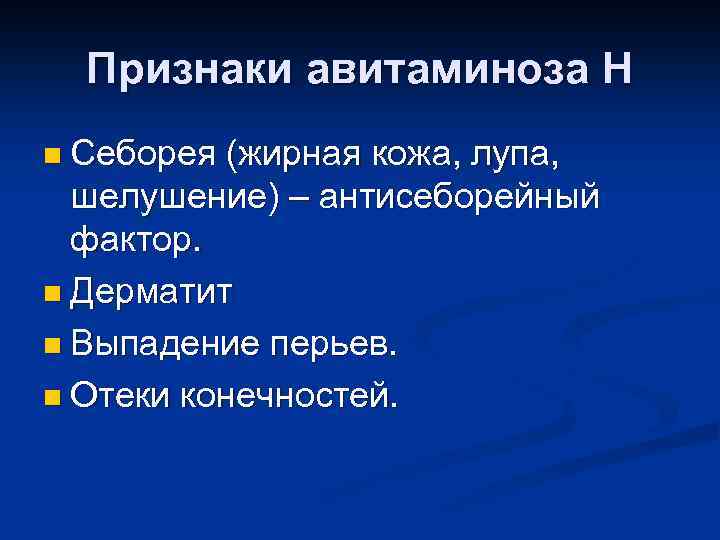 Признаки авитаминоза Н

Себорея (жирная кожа, лупа, шелушение) – антисеборейный фактор.

Дерматит

Выпадение перьев.

Отеки конечностей.